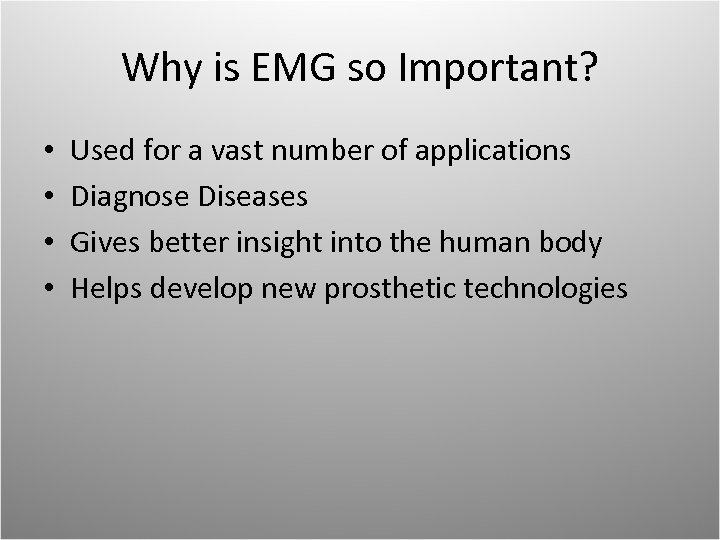 Why is EMG so Important?

• Used for a vast number of applications
• Diagnose Diseases
• Gives better insight into the human body
• Helps develop new prosthetic technologies